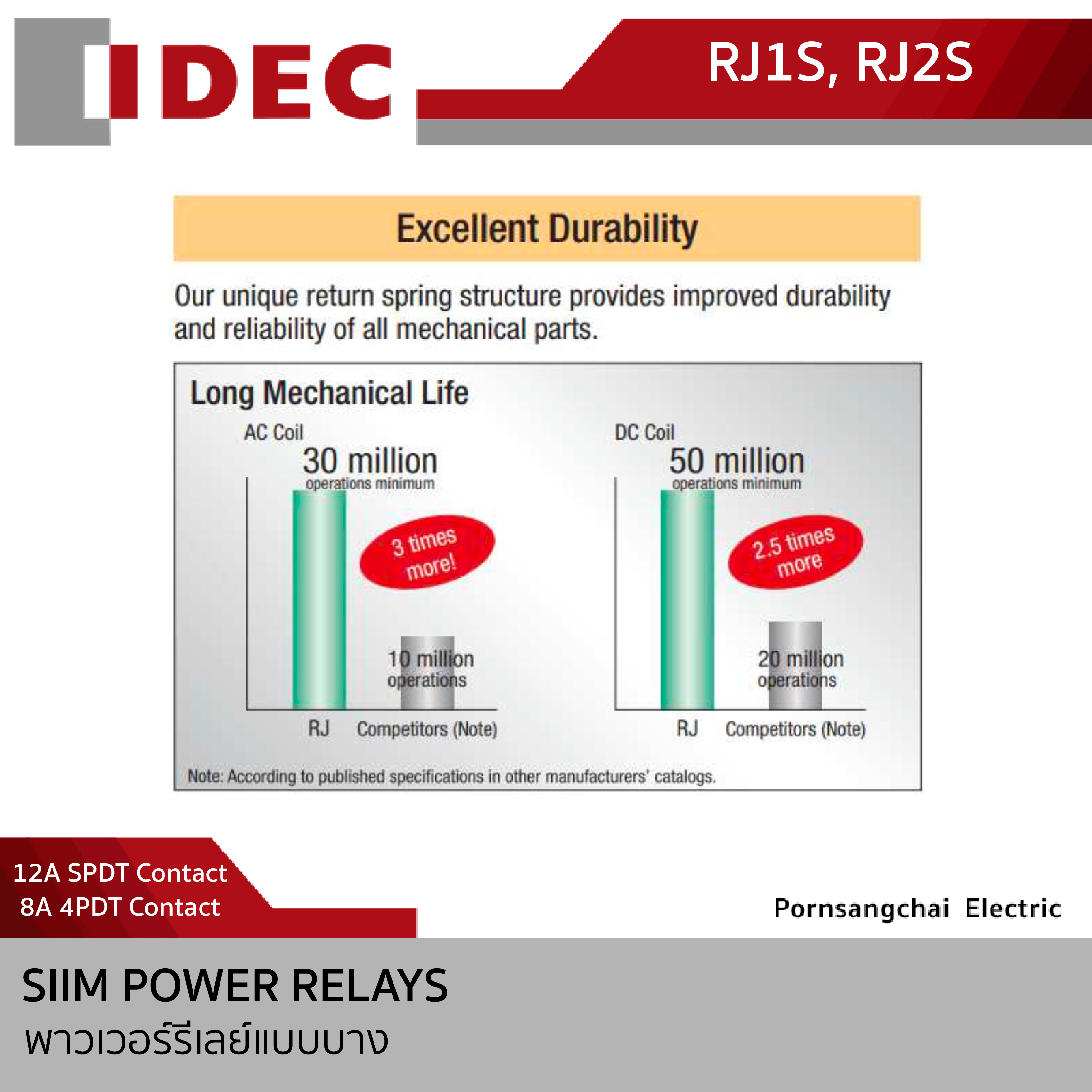 IDEC

RJ1S, RJ2S

Excellent Durability

Our unique return spring structure provides improved durability and reliability of all mechanical parts.

Long Mechanical Life

AC Coil

30 million
operations minimum

3 times more!

10 million operations

RJ

Competitors (Note)

DC Coil

50 million
operations minimum

2.5 times more

20 million operations

RJ

Competitors (Note)

Note: According to published specifications in other manufacturers' catalogs.

12A SPDT Contact
8A 4PDT Contact

Pornsangchai Electric

SIIM POWER RELAYS
พาวเวอร์รีเลย์แบบบาง